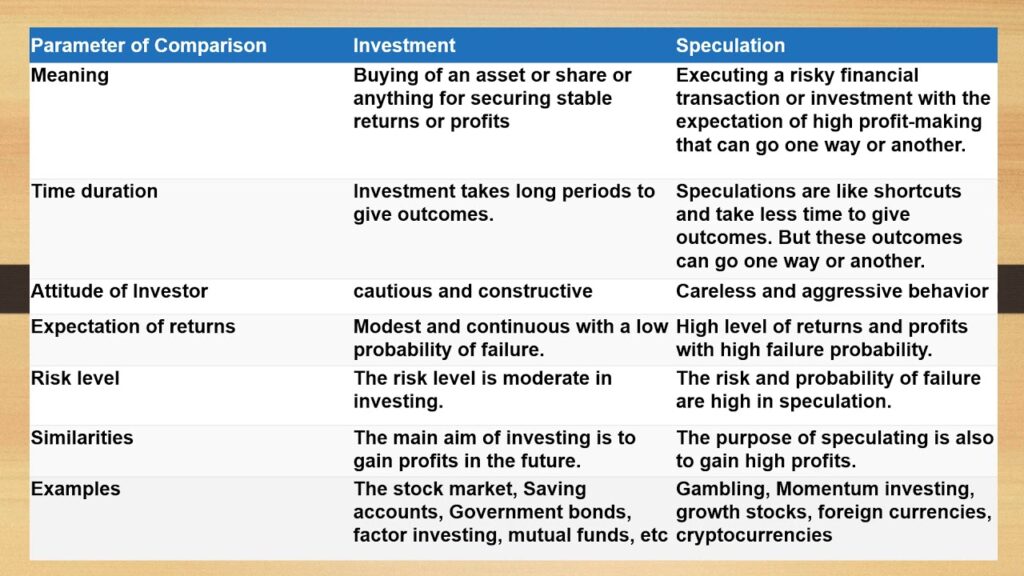 | Parameter of Comparison | Investment | Speculation |
|---|---|---|
| Meaning | Buying of an asset or share or anything for securing stable returns or profits | Executing a risky financial transaction or investment with the expectation of high profit-making that can go one way or another. |
| Time duration | Investment takes long periods to give outcomes. | Speculations are like shortcuts and take less time to give outcomes. But these outcomes can go one way or another. |
| Attitude of Investor | cautious and constructive | Careless and aggressive behavior |
| Expectation of returns | Modest and continuous with a low probability of failure. | High level of returns and profits with high failure probability. |
| Risk level | The risk level is moderate in investing. | The risk and probability of failure are high in speculation. |
| Similarities | The main aim of investing is to gain profits in the future. | The purpose of speculating is also to gain high profits. |
| Examples | The stock market, Saving accounts, Government bonds, factor investing, mutual funds, etc | Gambling, Momentum investing, growth stocks, foreign currencies, cryptocurrencies |